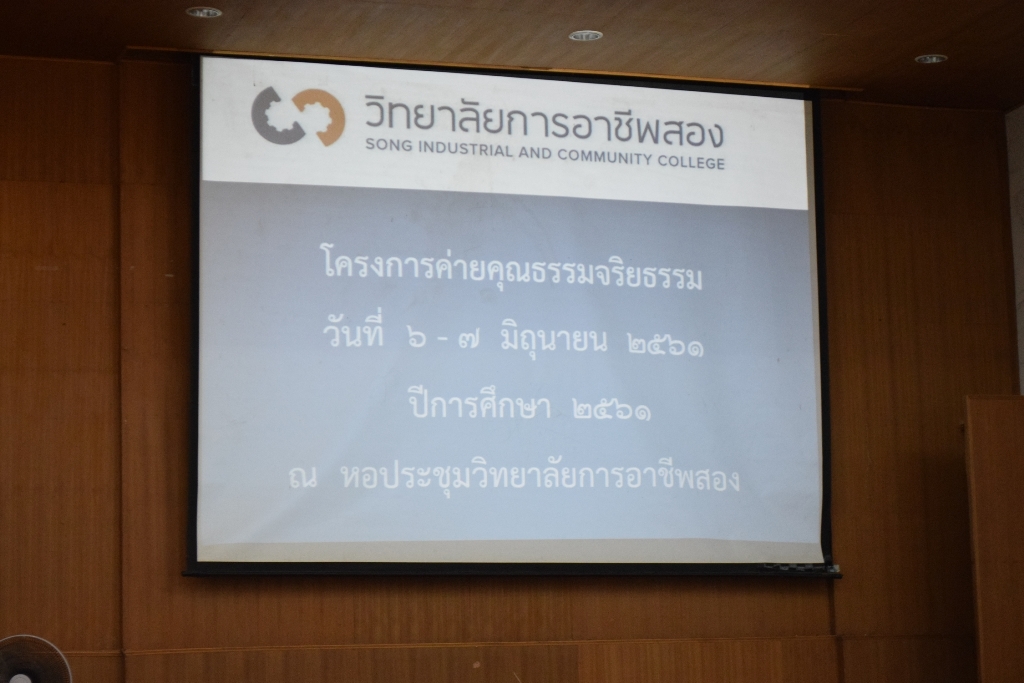 วิทยาลัยการอาชีพสอง
SONG INDUSTRIAL AND COMMUNITY COLLEGE

โครงการค่ายคุณธรรมจริยธรรม
วันที่ ๖ - ๗ มิถุนายน ๒๕๖๑
ปีการศึกษา ๒๕๖๑
ณ หอประชุมวิทยาลัยการอาชีพสอง